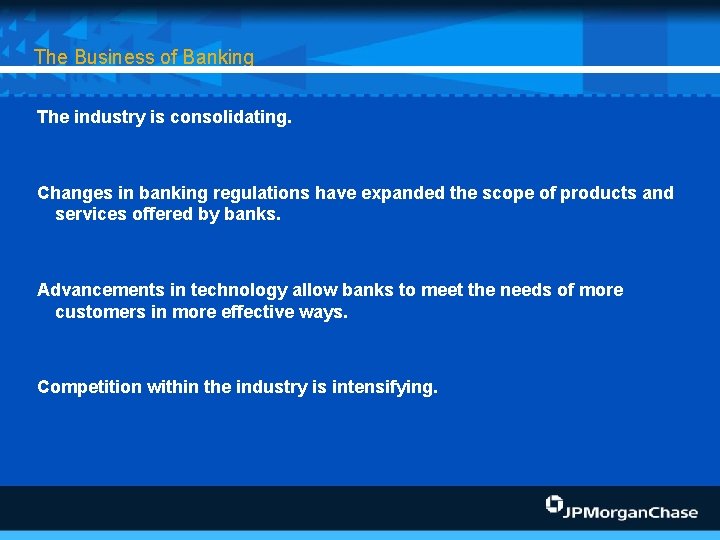 The Business of Banking

The industry is consolidating.

Changes in banking regulations have expanded the scope of products and services offered by banks.

Advancements in technology allow banks to meet the needs of more customers in more effective ways.

Competition within the industry is intensifying.

JPMorganChase